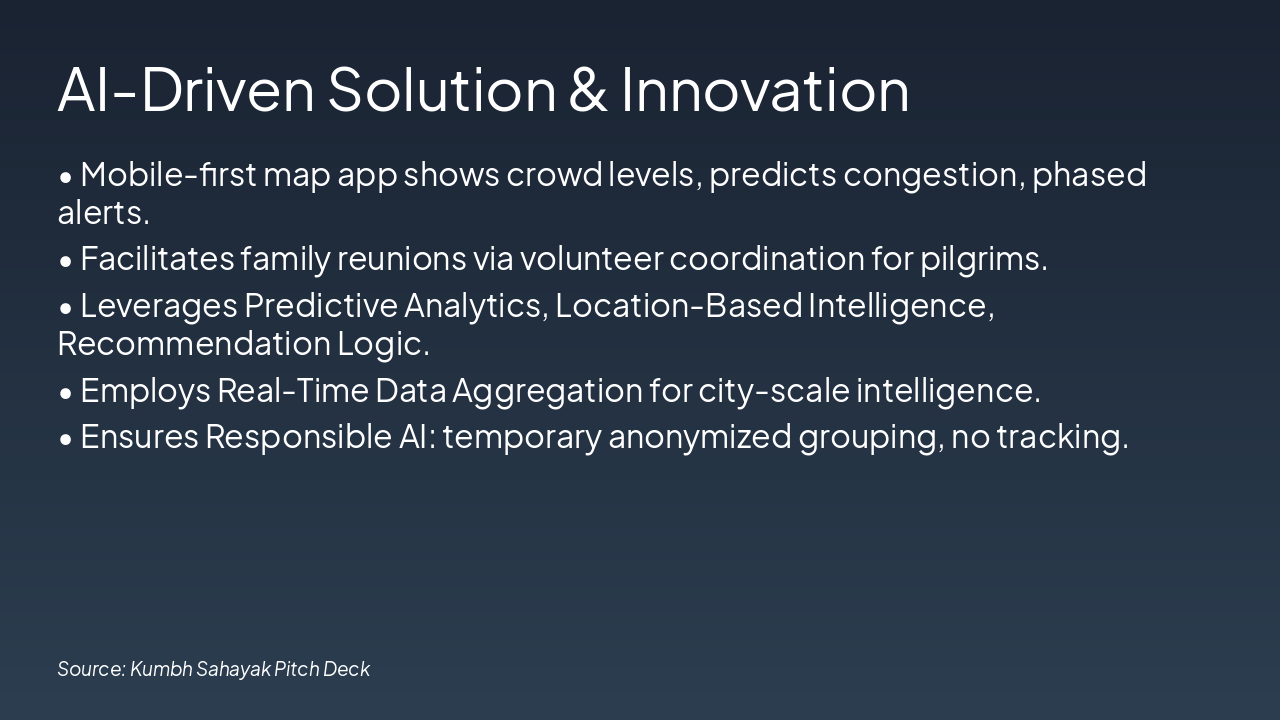 AI-Driven Solution & Innovation

• Mobile-first map app shows crowd levels, predicts congestion, phased alerts.

• Facilitates family reunions via volunteer coordination for pilgrims.

• Leverages Predictive Analytics, Location-Based Intelligence, Recommendation Logic.

• Employs Real-Time Data Aggregation for city-scale intelligence.

• Ensures Responsible AI: temporary anonymized grouping, no tracking.

Source: Kumbh Sahayak Pitch Deck